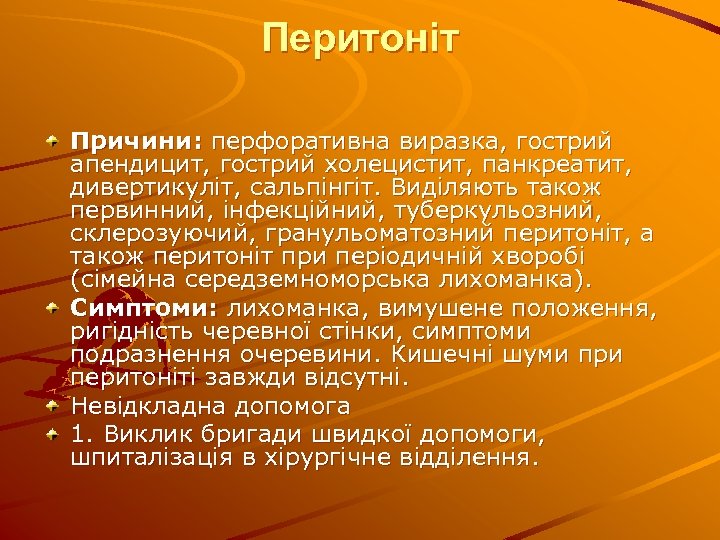 Перитоніт

Причини: перфоративна виразка, гострий апендицит, гострий холецистит, панкреатит, дивертикуліт, сальпінгіт. Виділяють також первинний, інфекційний, туберкульозний, склерозуючий, гранульоматозний перитоніт, а також перитоніт при періодичній хворобі (сімейна середземноморська лихоманка).

Симптоми: лихоманка, вимушене положення, ригідність черевної стінки, симптоми подразнення очеревини. Кишечні шуми при перитоніті завжди відсутні.

Невідкладна допомога

1. Виклик бригади швидкої допомоги, шпиталізація в хірургічне відділення.